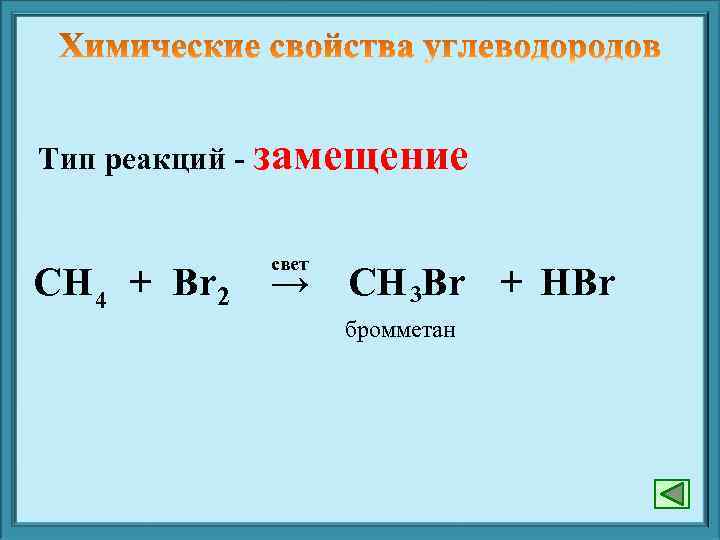 Химические свойства углеводородов

Тип реакций - замещение

$CH_4 + Br_2 \xrightarrow{свет} CH_3Br + HBr$

бромметан